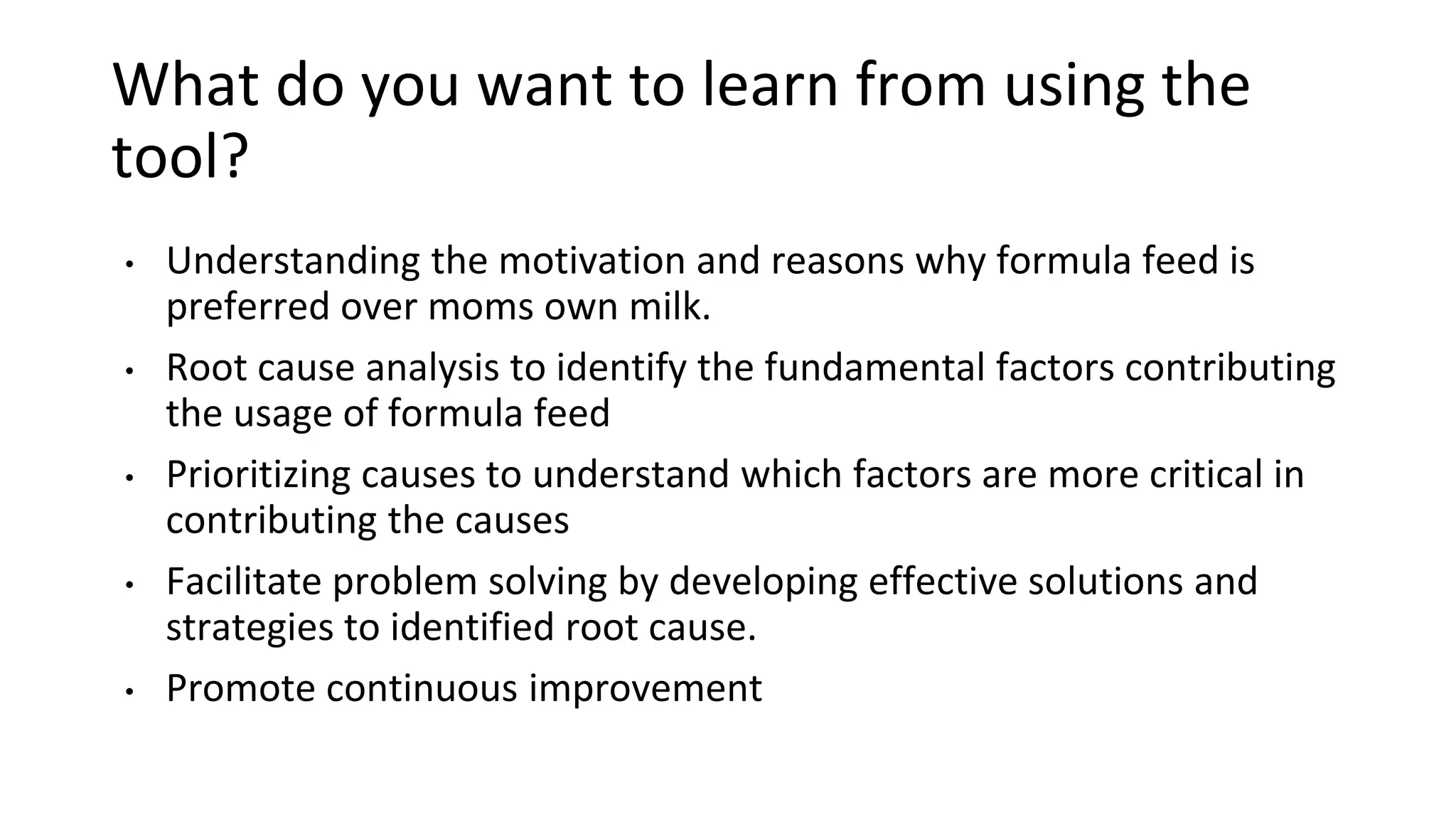 What do you want to learn from using the tool?

• Understanding the motivation and reasons why formula feed is preferred over moms own milk.

• Root cause analysis to identify the fundamental factors contributing the usage of formula feed

• Prioritizing causes to understand which factors are more critical in contributing the causes

• Facilitate problem solving by developing effective solutions and strategies to identified root cause.

• Promote continuous improvement